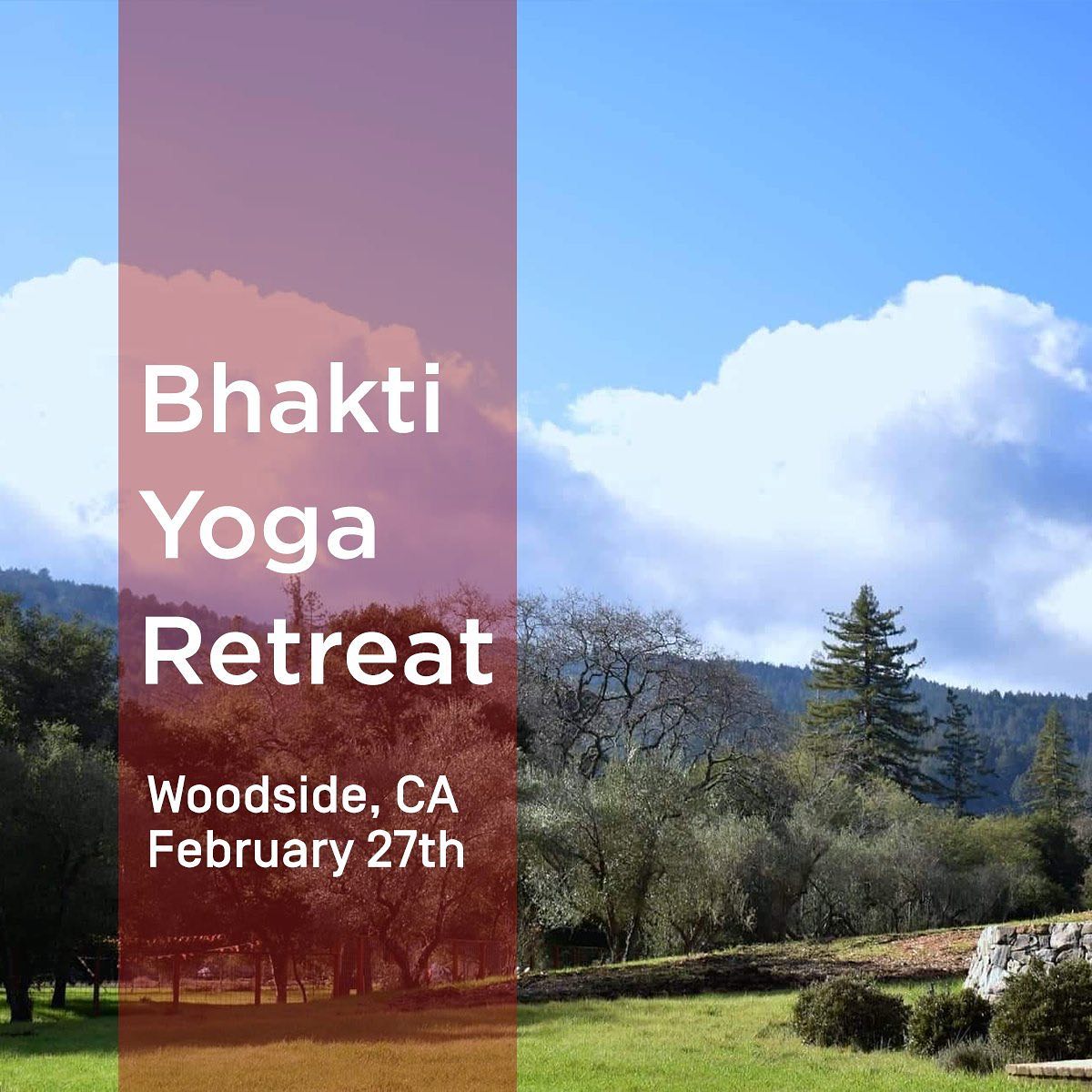 Bhakti
Yoga
Retreat

Woodside, CA
February 27th